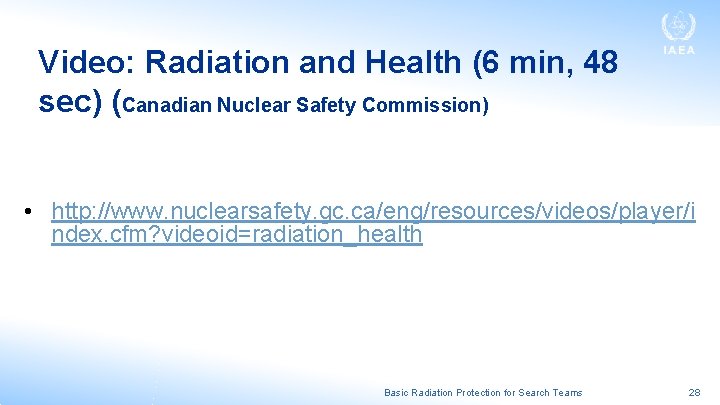 IAEA

Video: Radiation and Health (6 min, 48 sec) (Canadian Nuclear Safety Commission)

• http://www.nuclearsafety.gc.ca/eng/resources/videos/player/index.cfm?videoid=radiation_health

Basic Radiation Protection for Search Teams 28